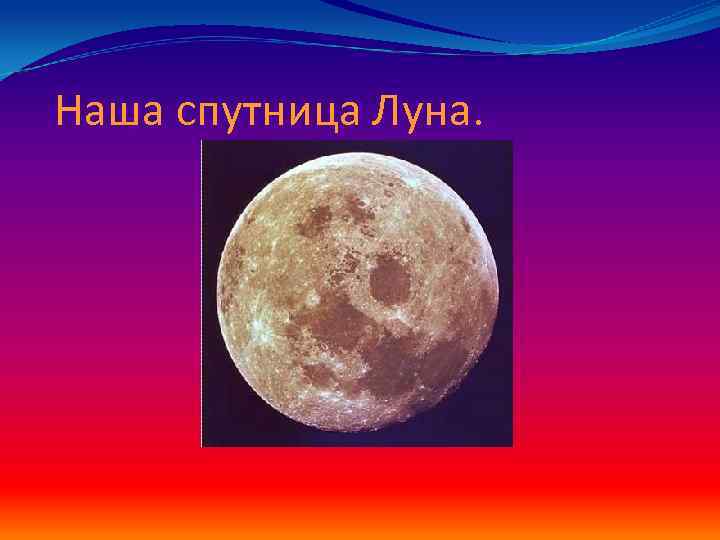 Наша спутница Луна.